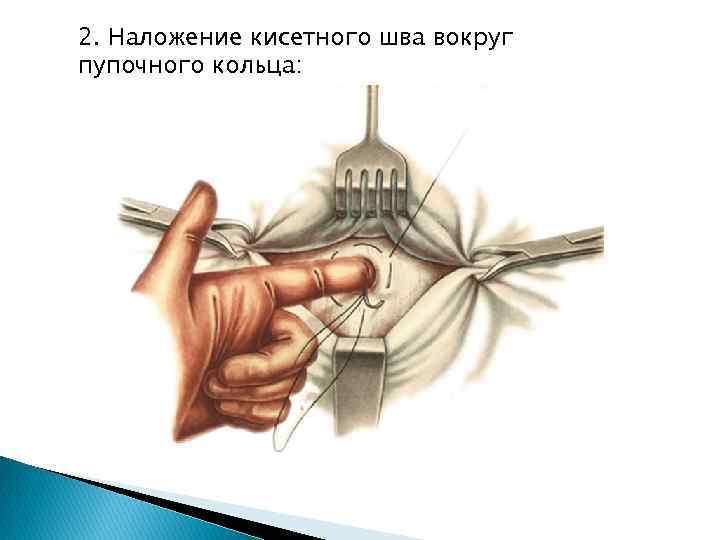 2. Наложение кисетного шва вокруг пупочного кольца: